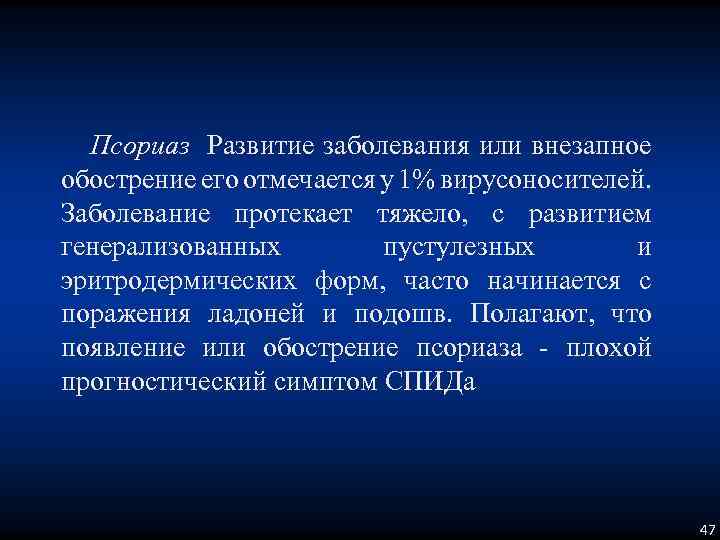 Псориаз Развитие заболевания или внезапное обострение его отмечается у 1% вирусоносителей. Заболевание протекает тяжело, с развитием генерализованных пустулезных и эритродермических форм, часто начинается с поражения ладоней и подошв. Полагают, что появление или обострение псориаза - плохой прогностический симптом СПИДа

47